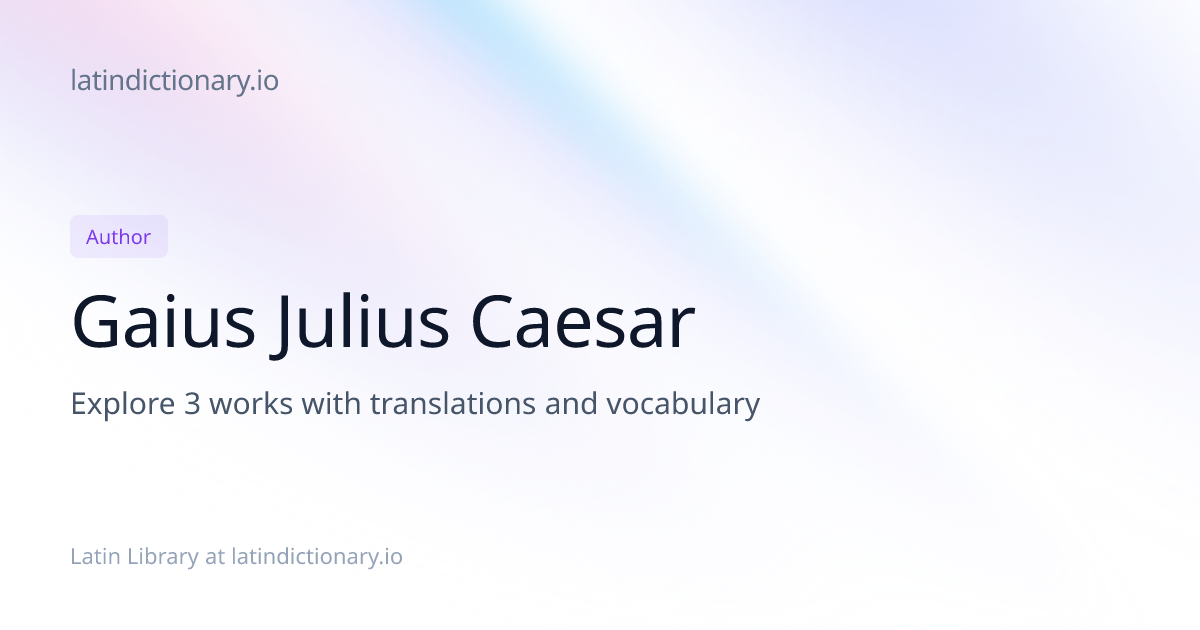 latindictionary.io

Author

Gaius Julius Caesar

Explore 3 works with translations and vocabulary

Latin Library at latindictionary.io